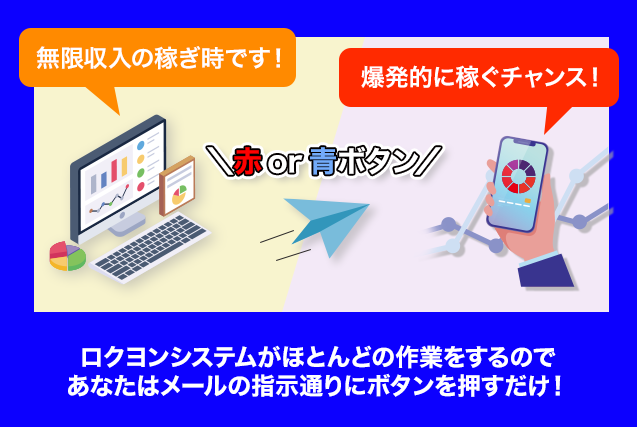 無限収入の稼ぎ時です！

爆発的に稼ぐチャンス！

＼赤 or 青ボタン／

ロクヨンシステムがほとんどの作業をするので
あなたはメールの指示通りにボタンを押すだけ！